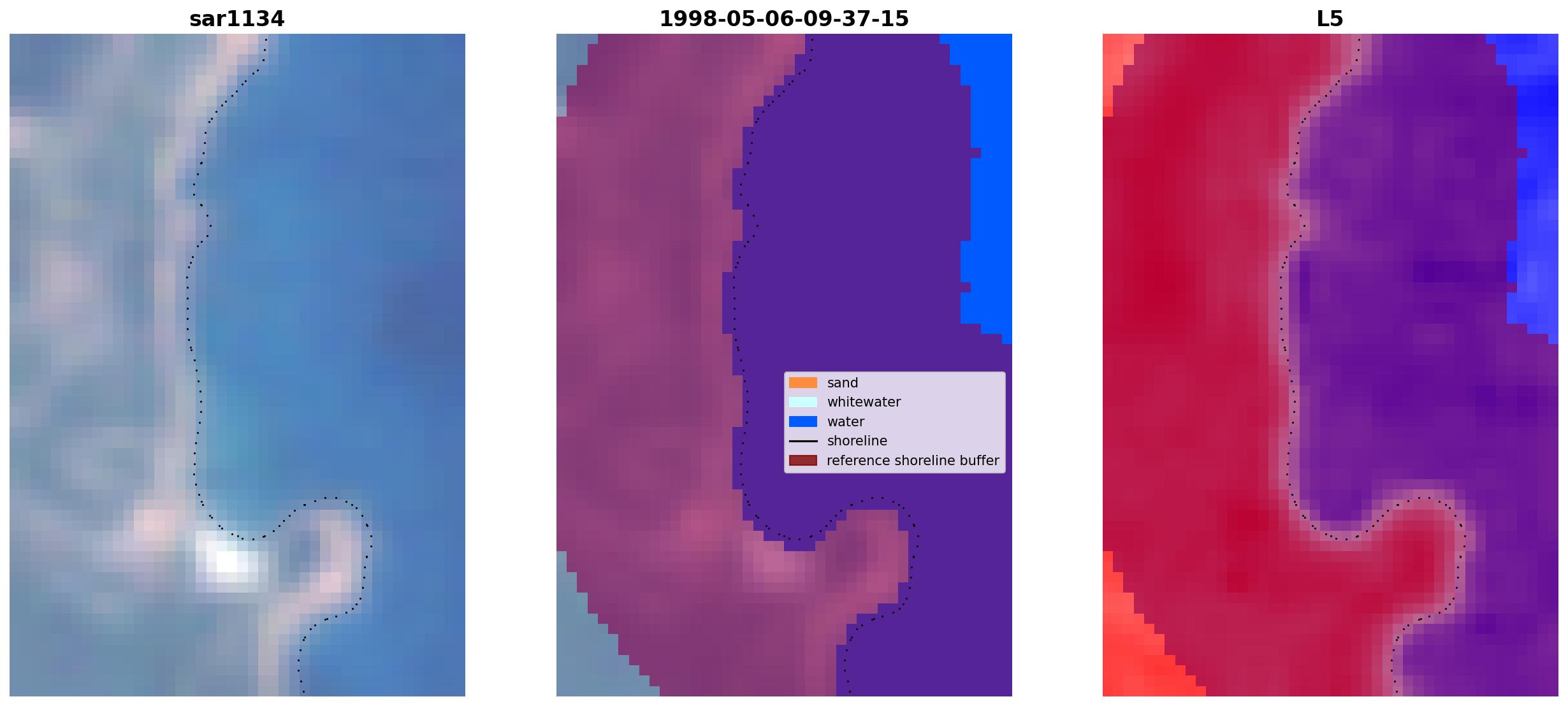 sar1134

1998-05-06-09-37-15

sand
whitewater
water
shoreline
reference shoreline buffer

L5